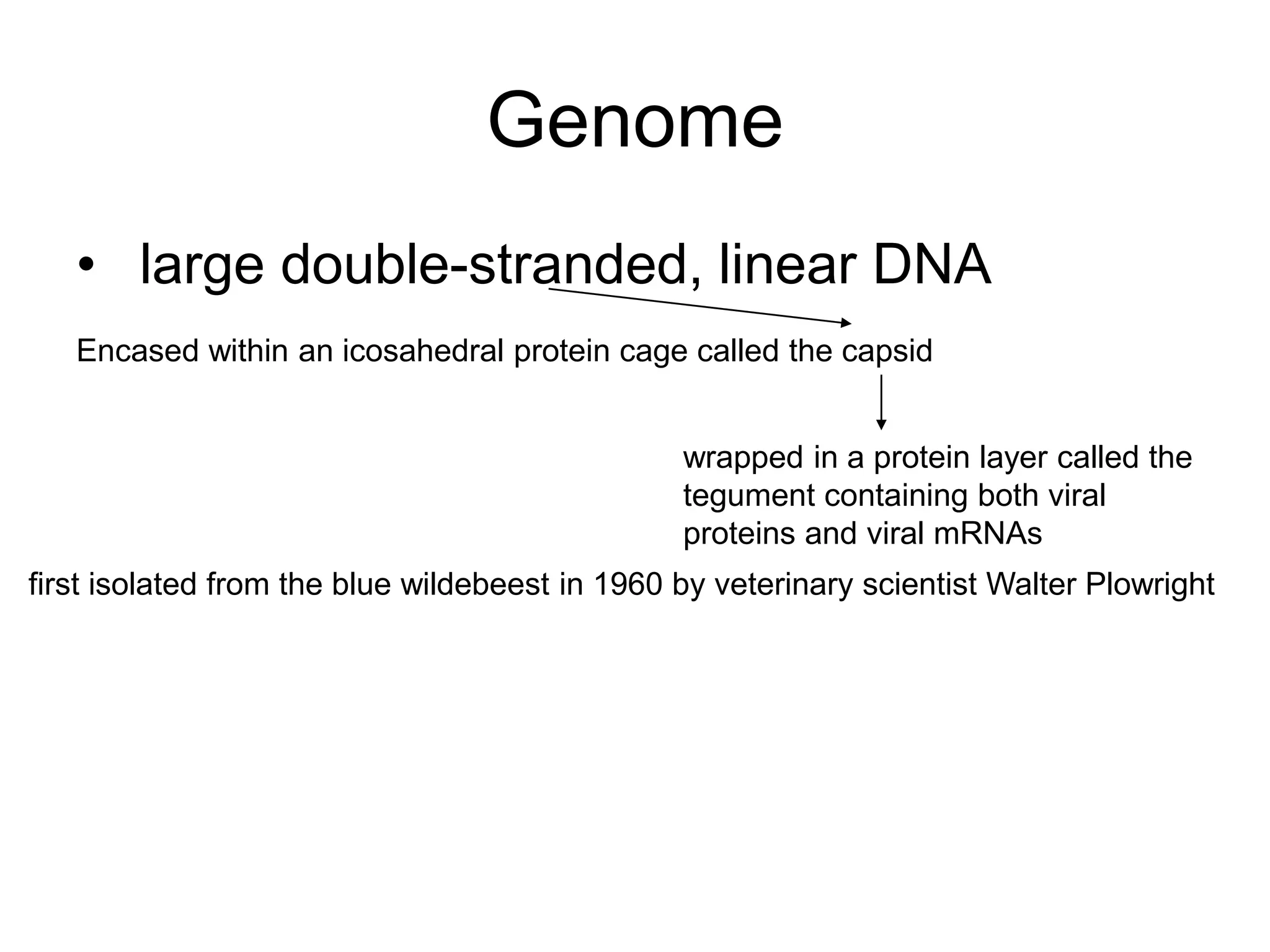 Genome

• large double-stranded, linear DNA

Encased within an icosahedral protein cage called the capsid

wrapped in a protein layer called the tegument containing both viral proteins and viral mRNAs

first isolated from the blue wildebeest in 1960 by veterinary scientist Walter Plowright